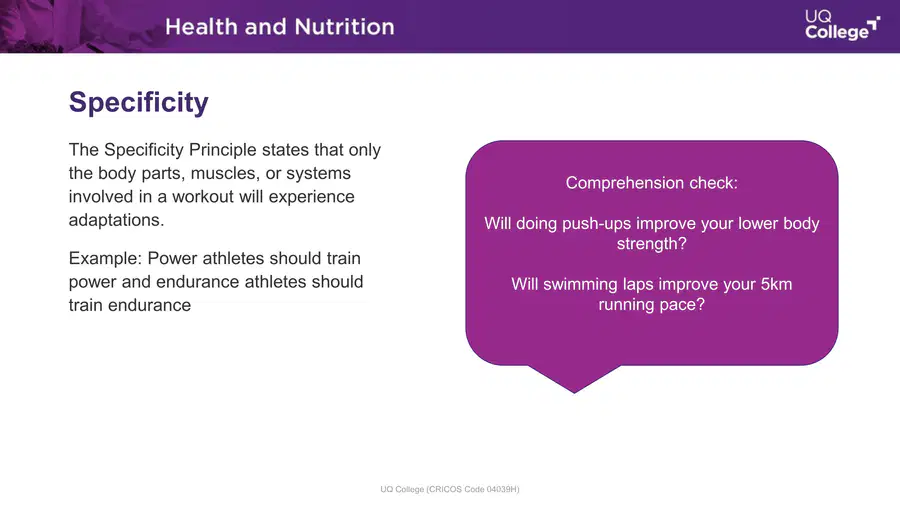 Health and Nutrition

UQ College

Specificity

The Specificity Principle states that only the body parts, muscles, or systems involved in a workout will experience adaptations.

Example: Power athletes should train power and endurance athletes should train endurance

Comprehension check:

Will doing push-ups improve your lower body strength?

Will swimming laps improve your 5km running pace?

UQ College (CRICOS Code 04039H)